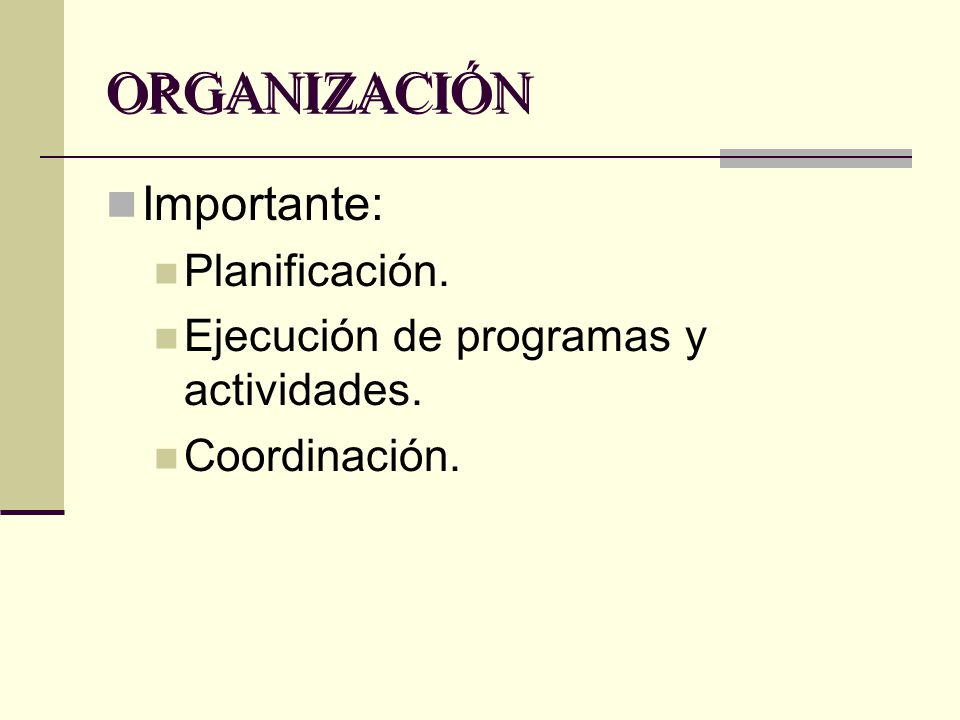 ORGANIZACIÓN

Importante:

Planificación.

Ejecución de programas y actividades.

Coordinación.